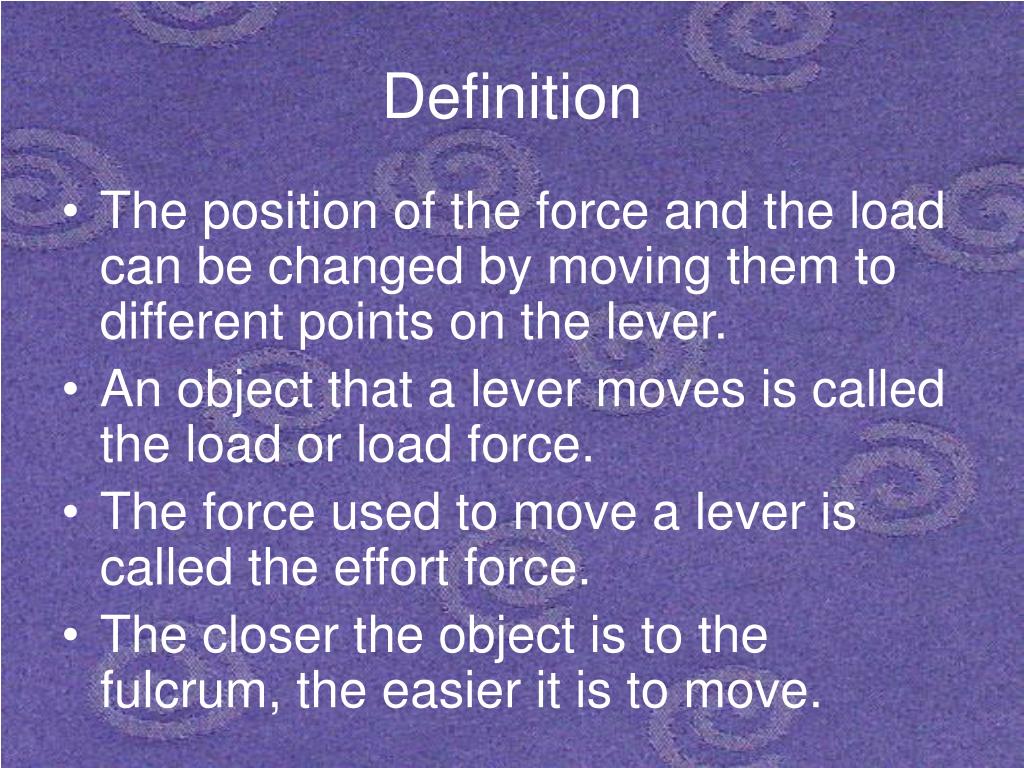 Definition

• The position of the force and the load can be changed by moving them to different points on the lever.
• An object that a lever moves is called the load or load force.
• The force used to move a lever is called the effort force.
• The closer the object is to the fulcrum, the easier it is to move.